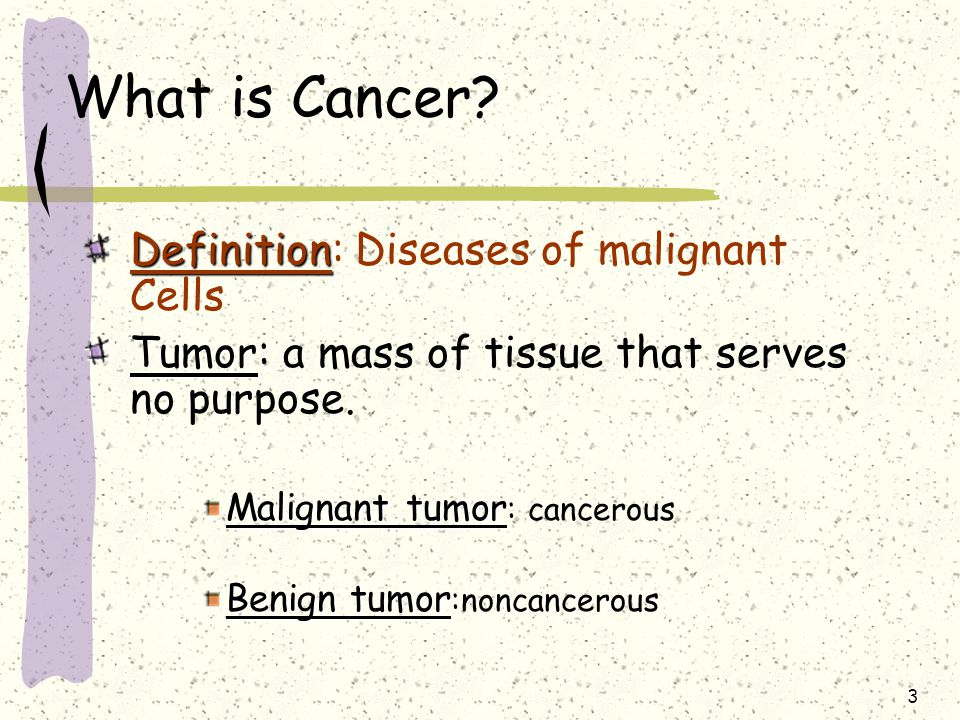 What is Cancer?

Definition: Diseases of malignant Cells

Tumor: a mass of tissue that serves no purpose.

Malignant tumor: cancerous

Benign tumor:noncancerous

3